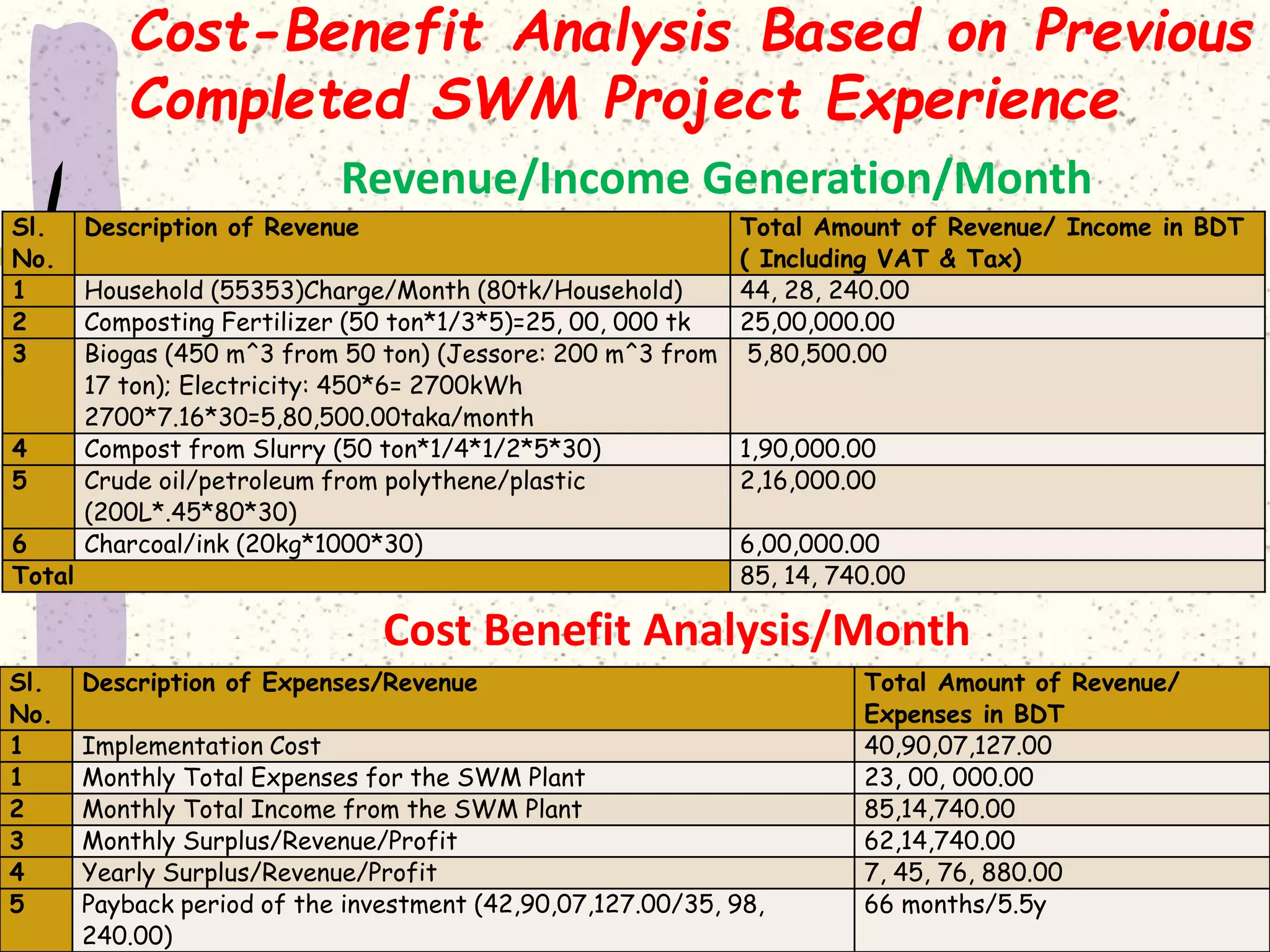 Cost-Benefit Analysis Based on Previous Completed SWM Project Experience

Revenue/Income Generation/Month

| Sl. No. | Description of Revenue | Total Amount of Revenue/ Income in BDT ( Including VAT & Tax) |
|---|---|---|
| 1 | Household (55353)Charge/Month (80tk/Household) | 44, 28, 240.00 |
| 2 | Composting Fertilizer (50 ton*1/3*5)=25, 00, 000 tk | 25,00,000.00 |
| 3 | Biogas (450 m^3 from 50 ton) (Jessore: 200 m^3 from 17 ton); Electricity: 450*6= 2700kWh 2700*7.16*30=5,80,500.00taka/month | 5,80,500.00 |
| 4 | Compost from Slurry (50 ton*1/4*1/2*5*30) | 1,90,000.00 |
| 5 | Crude oil/petroleum from polythene/plastic (200L*.45*80*30) | 2,16,000.00 |
| 6 | Charcoal/ink (20kg*1000*30) | 6,00,000.00 |
| Total | | 85, 14, 740.00 |

Cost Benefit Analysis/Month

| Sl. No. | Description of Expenses/Revenue | Total Amount of Revenue/ Expenses in BDT |
|---|---|---|
| 1 | Implementation Cost | 40,90,07,127.00 |
| 1 | Monthly Total Expenses for the SWM Plant | 23, 00, 000.00 |
| 2 | Monthly Total Income from the SWM Plant | 85,14,740.00 |
| 3 | Monthly Surplus/Revenue/Profit | 62,14,740.00 |
| 4 | Yearly Surplus/Revenue/Profit | 7, 45, 76, 880.00 |
| 5 | Payback period of the investment (42,90,07,127.00/35, 98, 240.00) | 66 months/5.5y |